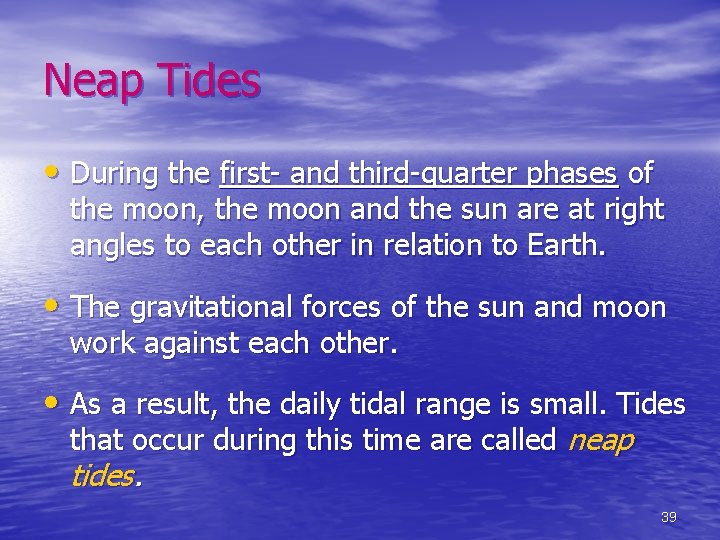 Neap Tides

• During the first- and third-quarter phases of the moon, the moon and the sun are at right angles to each other in relation to Earth.

• The gravitational forces of the sun and moon work against each other.

• As a result, the daily tidal range is small. Tides that occur during this time are called neap tides.

39